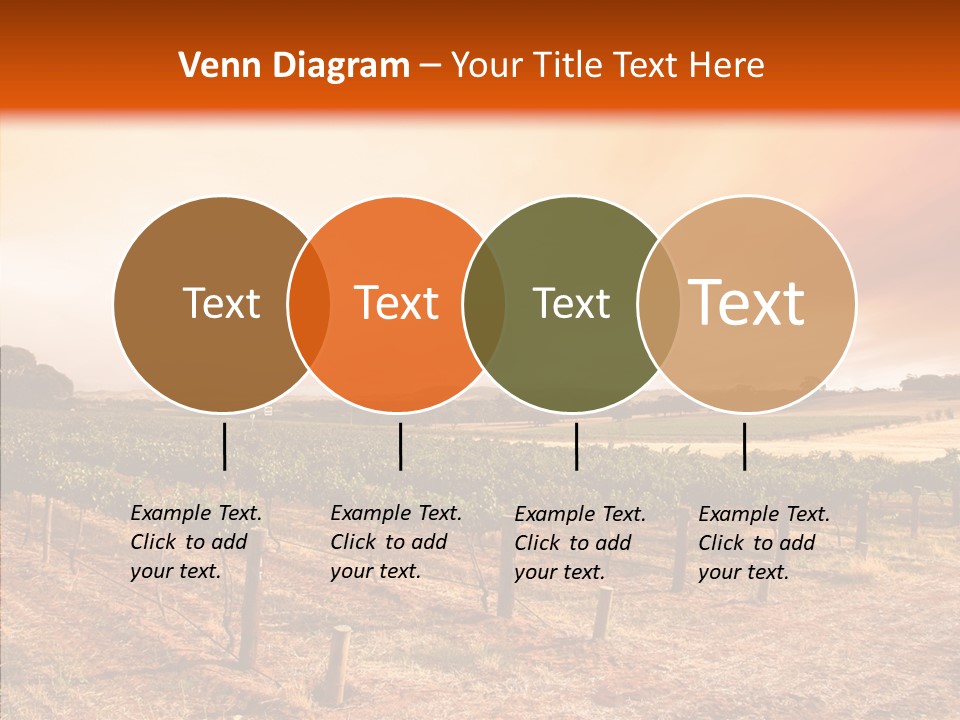 Venn Diagram – Your Title Text Here

Text

Text

Text

Text

Example Text. Click to add your text.

Example Text. Click to add your text.

Example Text. Click to add your text.

Example Text. Click to add your text.